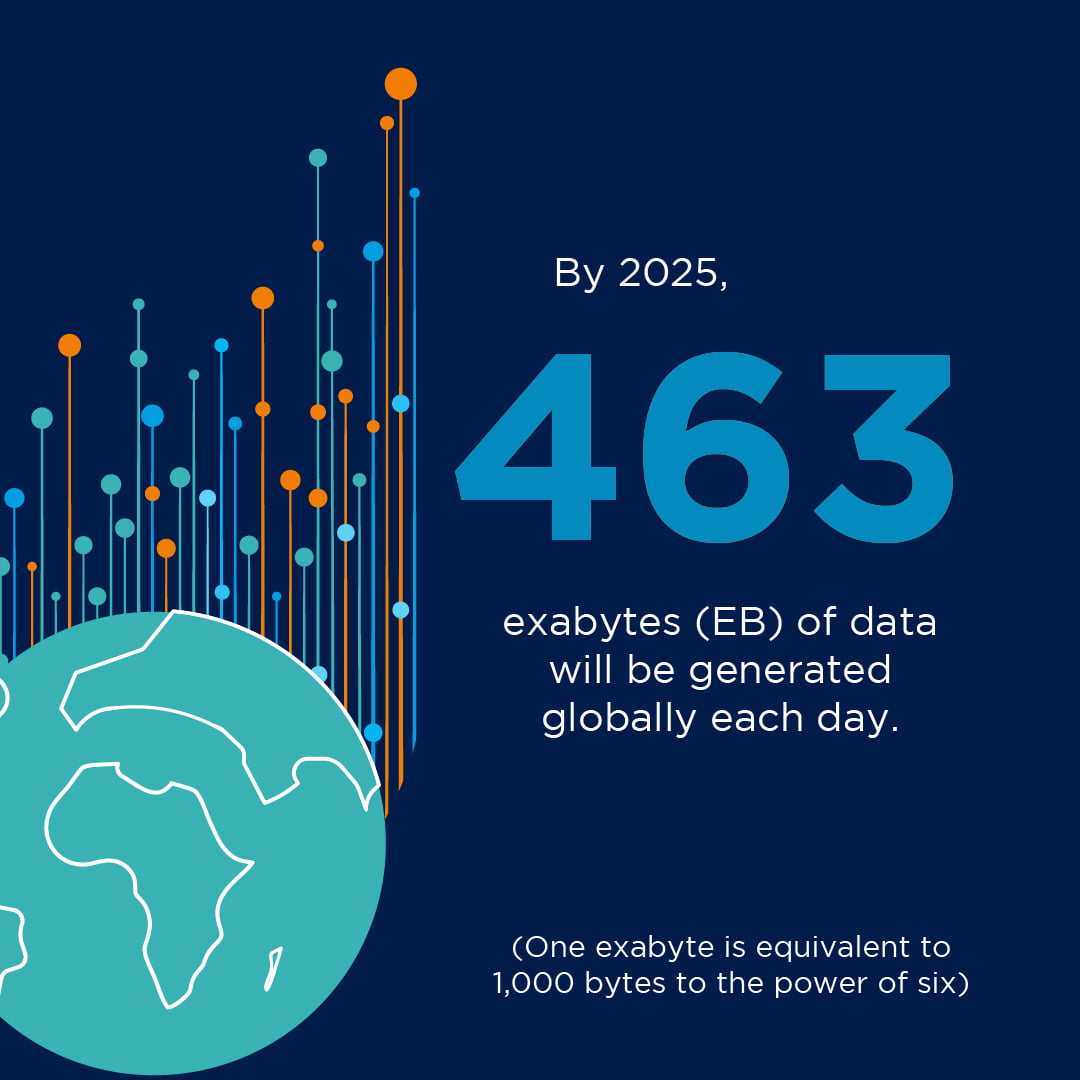 By 2025,

463

exabytes (EB) of data will be generated globally each day.

(One exabyte is equivalent to 1,000 bytes to the power of six)